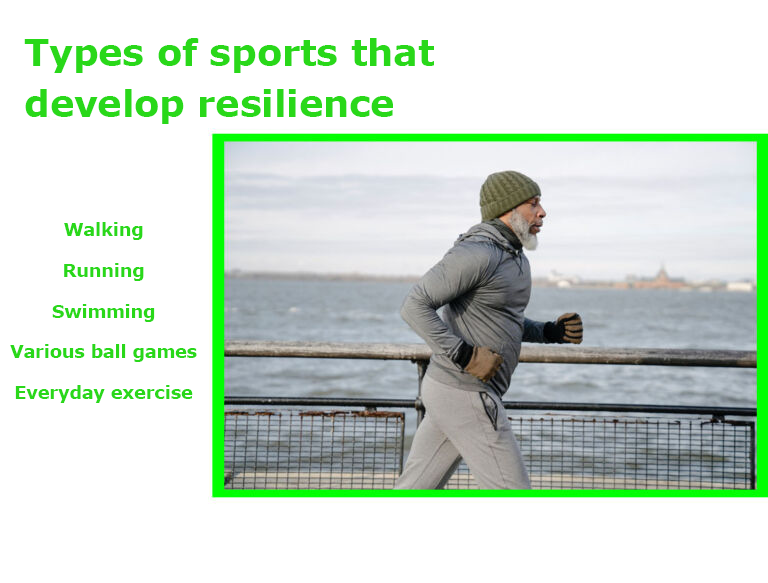 Types of sports that develop resilience

Walking

Running

Swimming

Various ball games

Everyday exercise